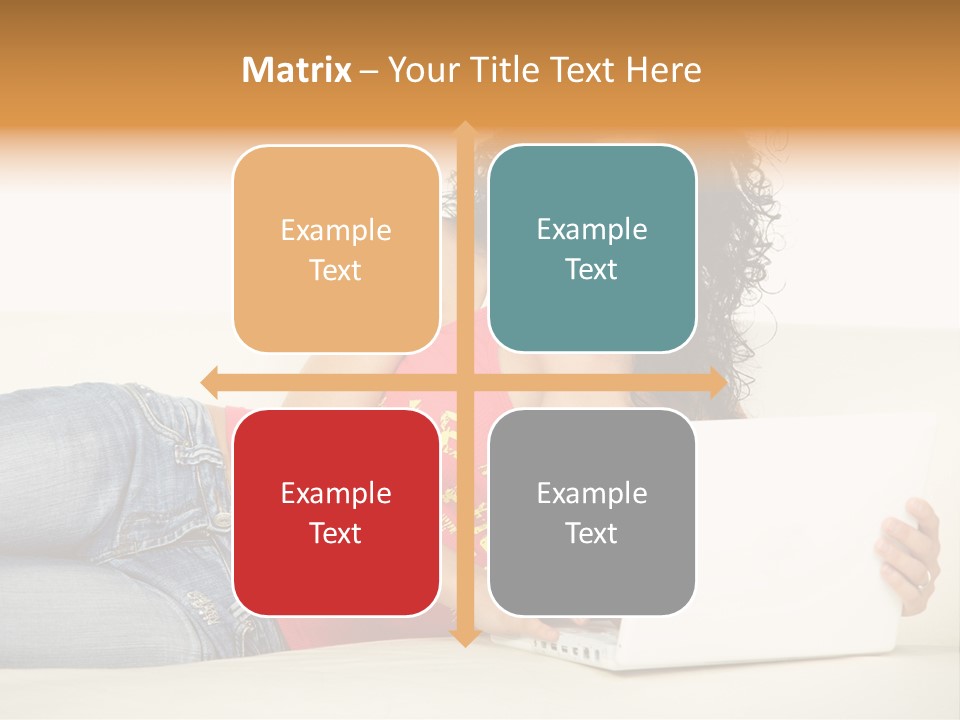 Matrix – Your Title Text Here

Example Text

Example Text

Example Text

Example Text